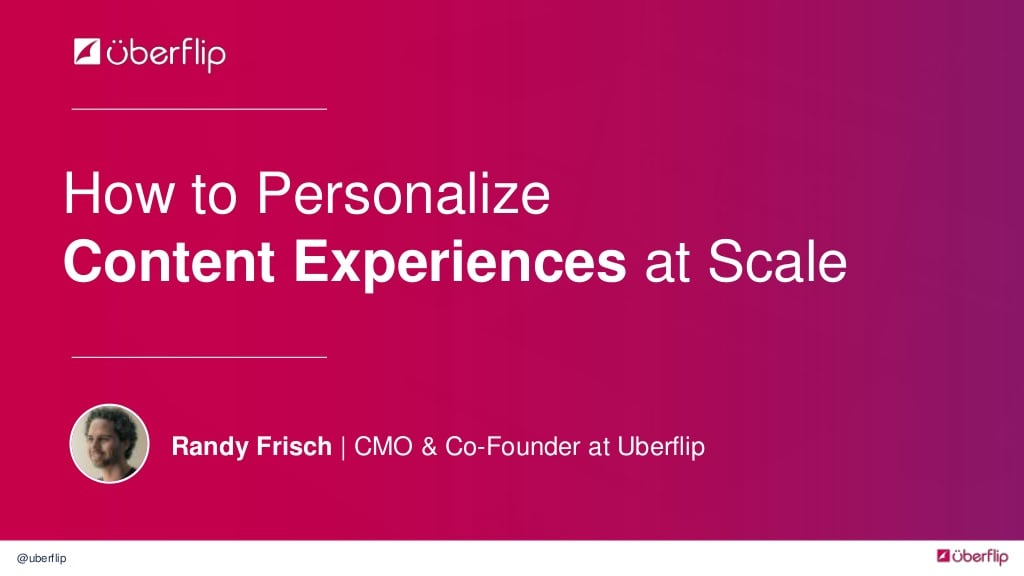 überflip

How to Personalize
Content Experiences at Scale

Randy Frisch | CMO & Co-Founder at Uberflip

@uberflip

überflip